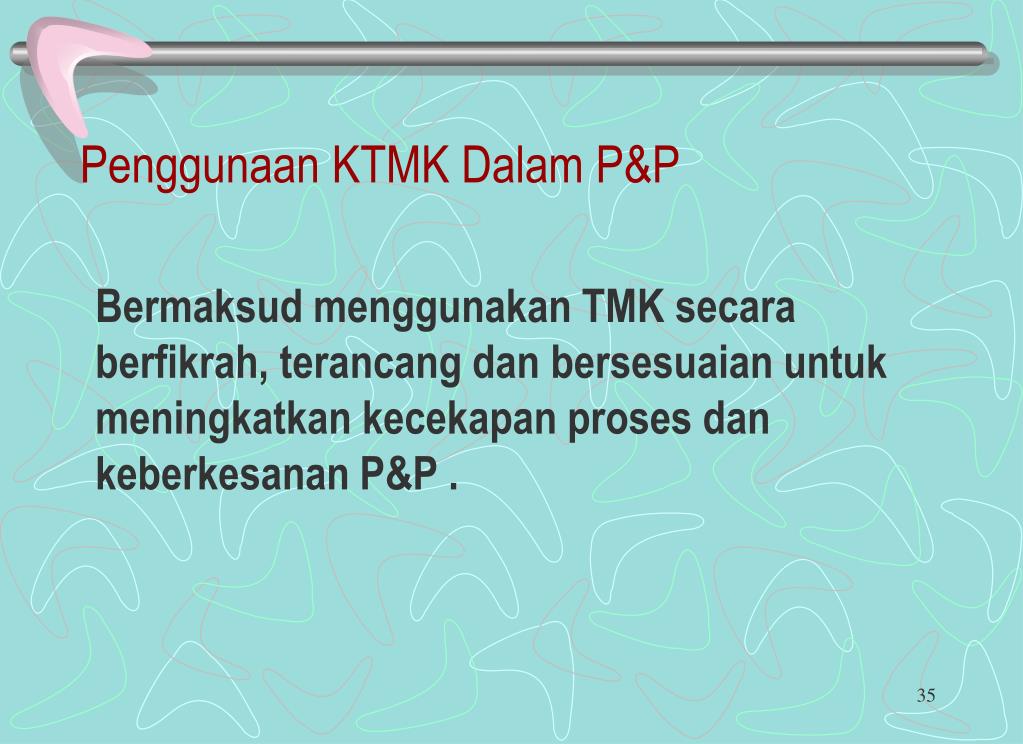 Penggunaan KTMK Dalam P&P

Bermaksud menggunakan TMK secara berfikrah, terancang dan bersesuaian untuk meningkatkan kecekapan proses dan keberkesanan P&P .

35